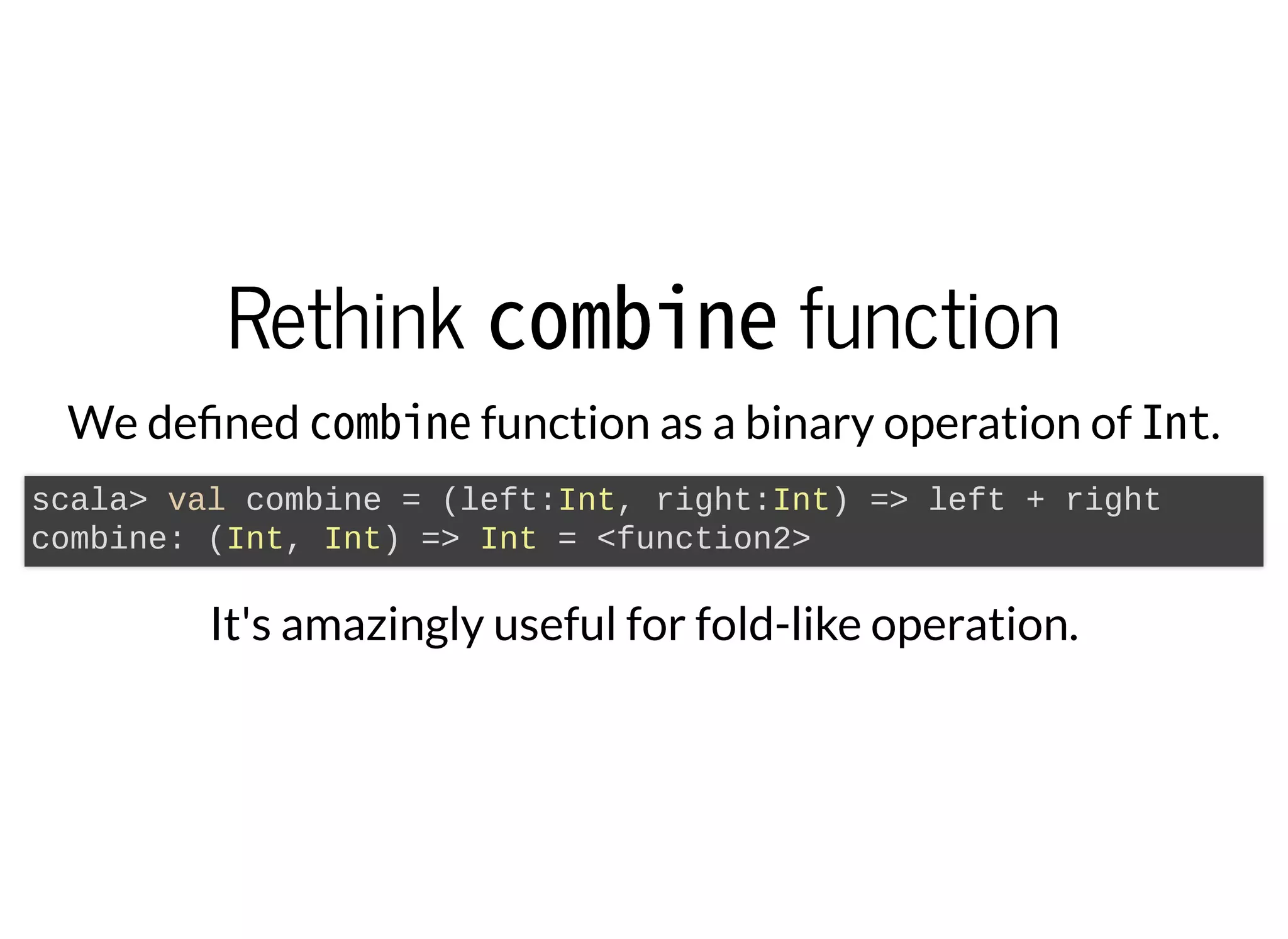 Rethink combine function

We defined combine function as a binary operation of Int.

scala> val combine = (left:Int, right:Int) => left + right
combine: (Int, Int) => Int = <function2>

It's amazingly useful for fold-like operation.